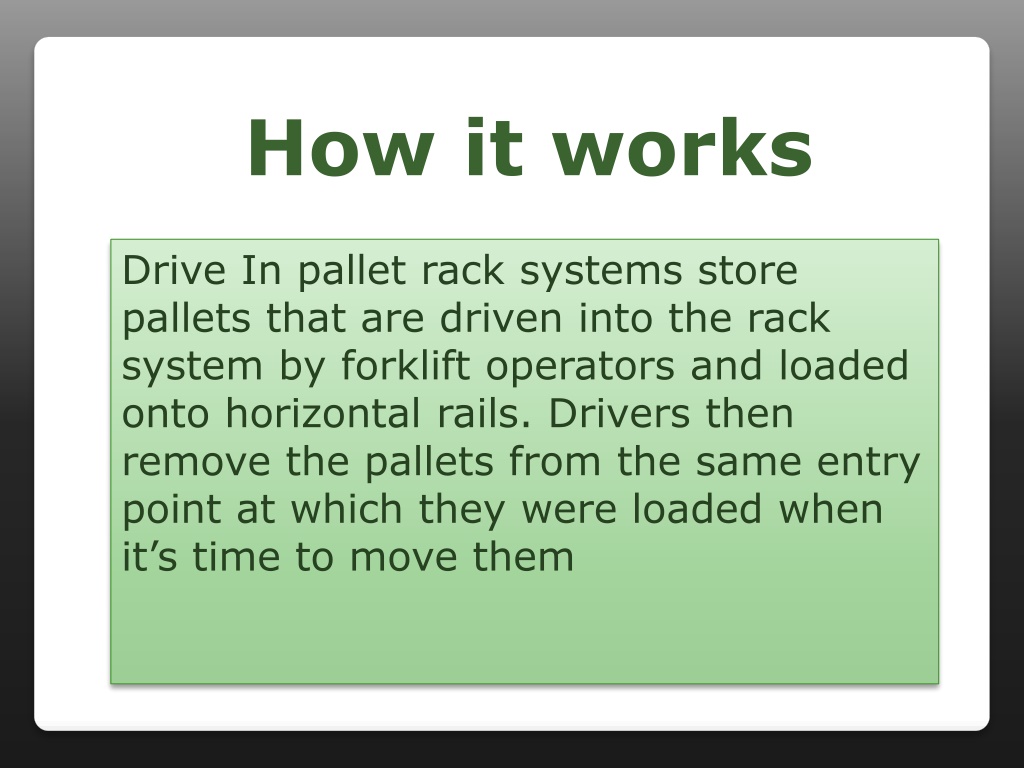 How it works

Drive In pallet rack systems store pallets that are driven into the rack system by forklift operators and loaded onto horizontal rails. Drivers then remove the pallets from the same entry point at which they were loaded when it’s time to move them